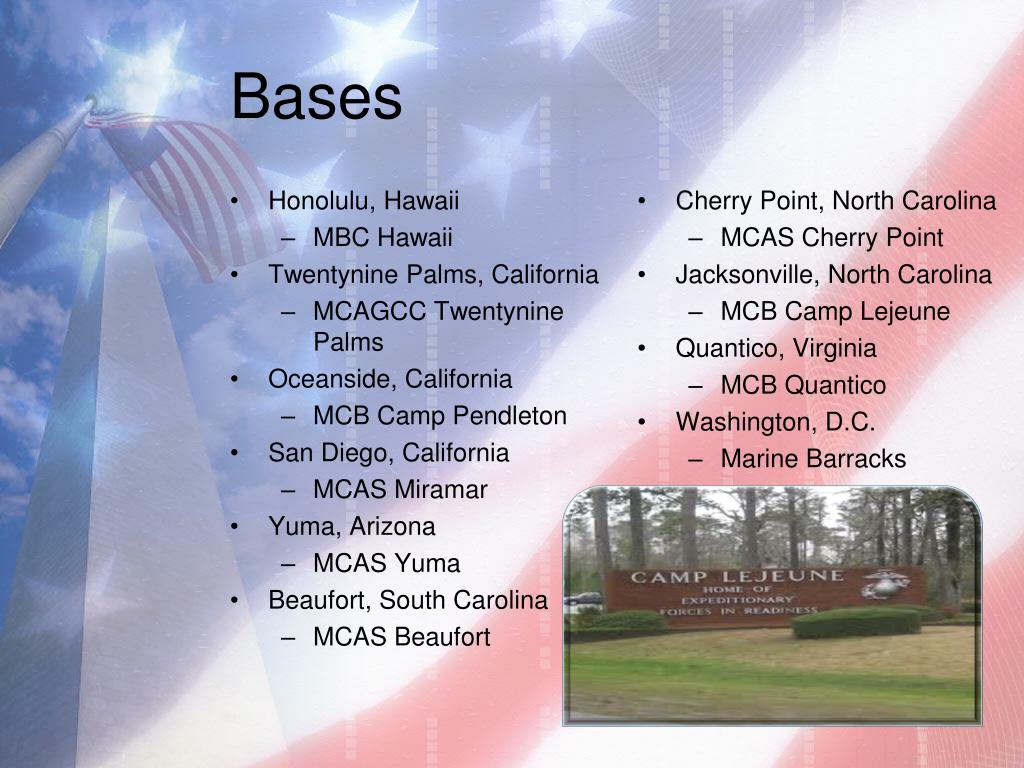 Bases

• Honolulu, Hawaii
  – MBC Hawaii
• Twentynine Palms, California
  – MCAGCC Twentynine Palms
• Oceanside, California
  – MCB Camp Pendleton
• San Diego, California
  – MCAS Miramar
• Yuma, Arizona
  – MCAS Yuma
• Beaufort, South Carolina
  – MCAS Beaufort

• Cherry Point, North Carolina
  – MCAS Cherry Point
• Jacksonville, North Carolina
  – MCB Camp Lejeune
• Quantico, Virginia
  – MCB Quantico
• Washington, D.C.
  – Marine Barracks

CAMP LEJEUNE
HOME OF
EXPEDITIONARY
FORCES IN READINESS